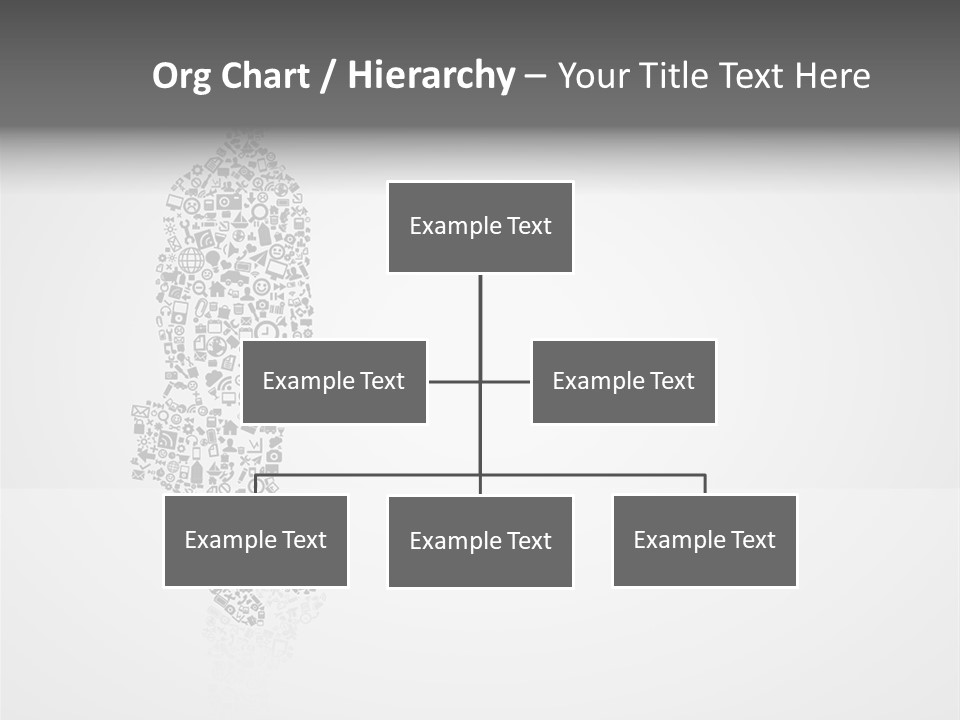 Org Chart / Hierarchy – Your Title Text Here

Example Text

Example Text

Example Text

Example Text

Example Text

Example Text